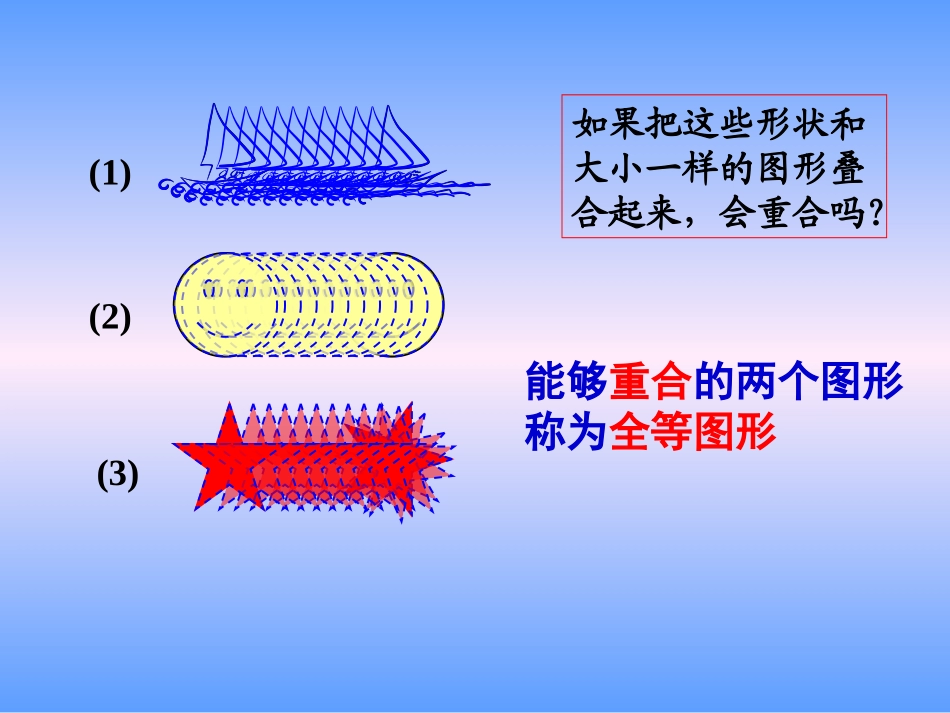 (1)

(2)

(3)

如果把这些形状和大小一样的图形叠合起来，会重合吗?

能够重合的两个图形称为全等图形